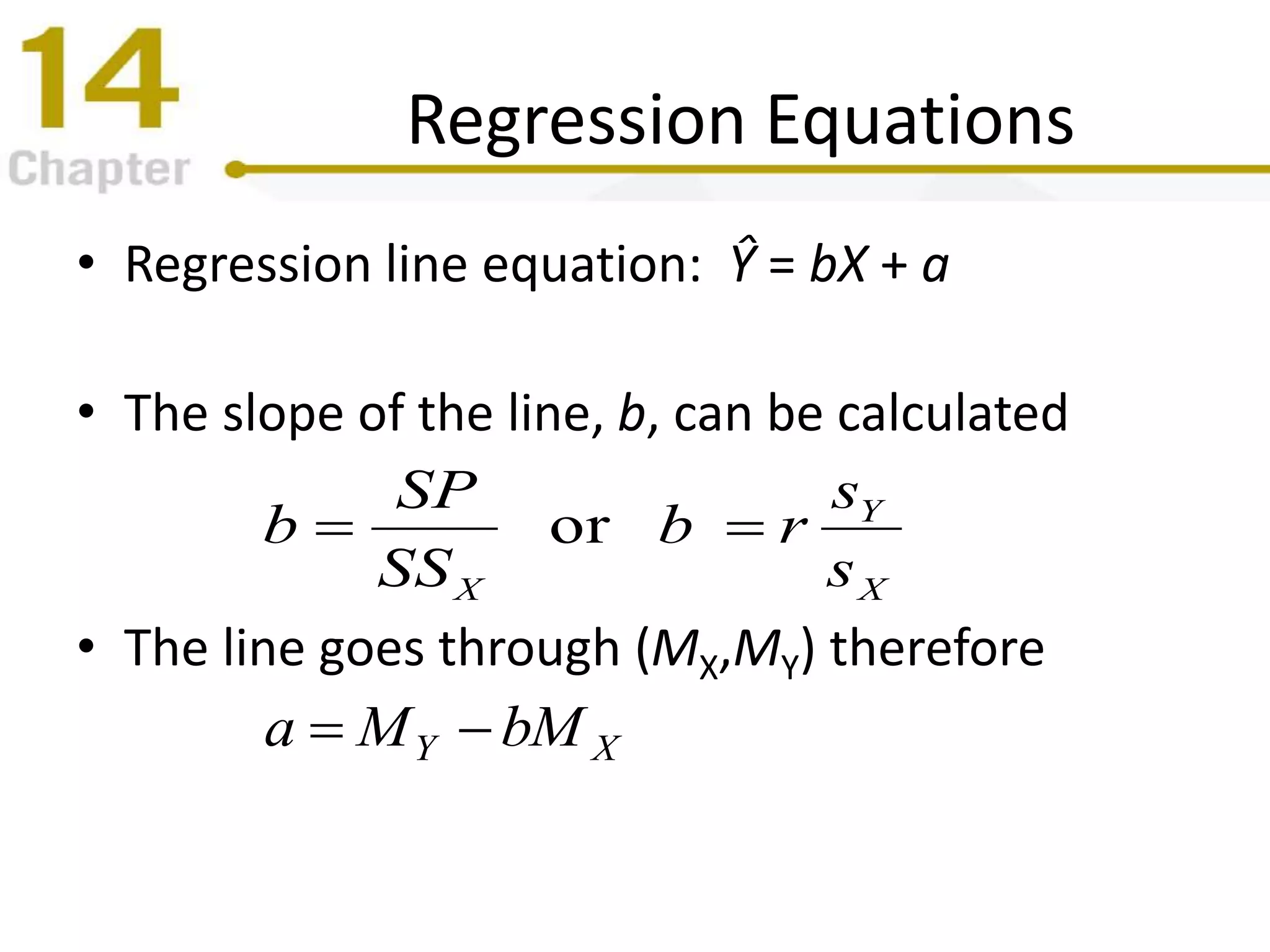 14
Chapter

Regression Equations

• Regression line equation: $\hat{Y} = bX + a$

• The slope of the line, $b$, can be calculated

$b = \frac{SP}{SS_X}$ or $b = r\frac{s_Y}{s_X}$

• The line goes through ($M_X$,$M_Y$) therefore

$a = M_Y - bM_X$